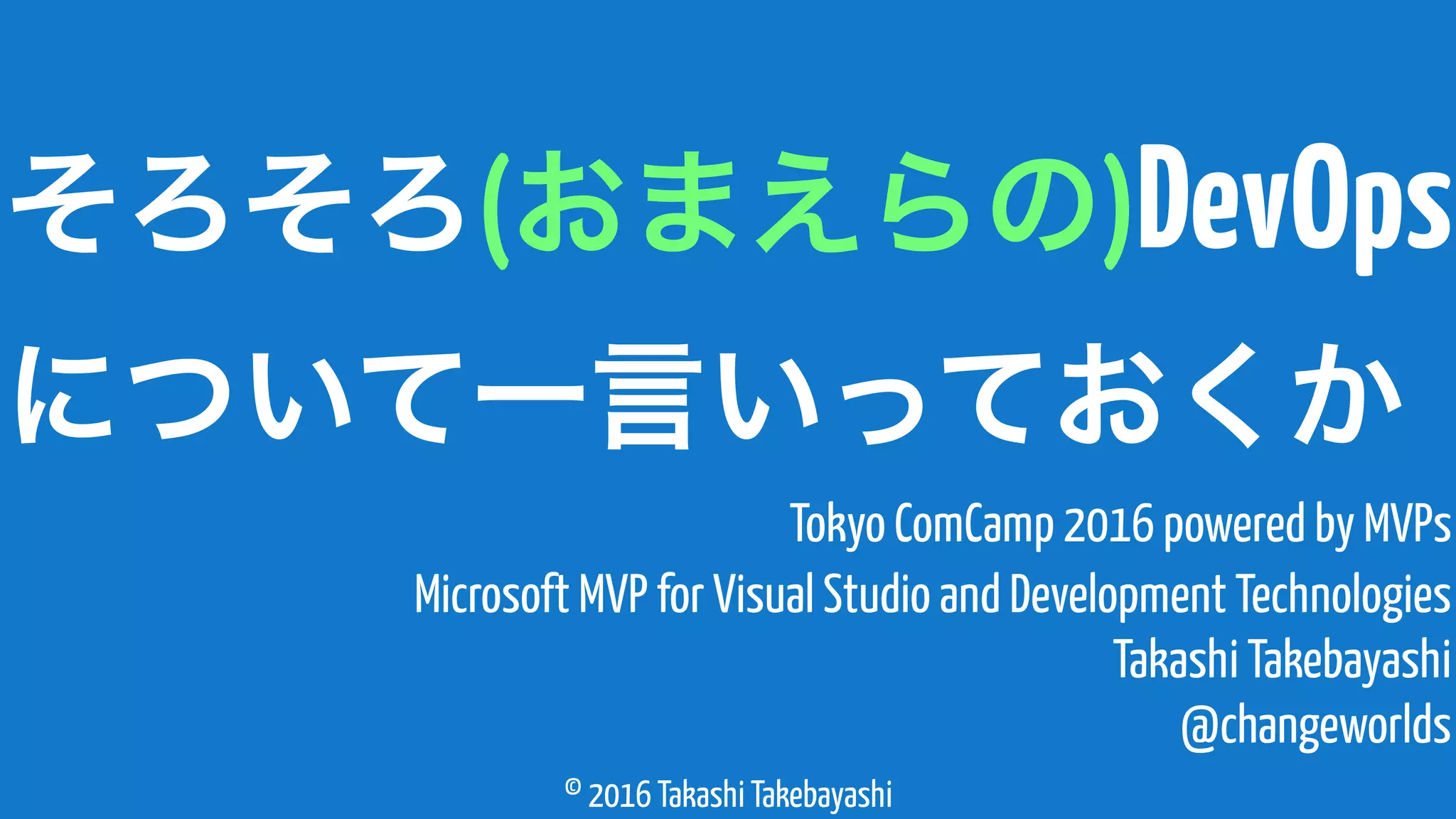 そろそろ(おまえらの)DevOps
について一言いっておくか

Tokyo ComCamp 2016 powered by MVPs
Microsoft MVP for Visual Studio and Development Technologies
Takashi Takebayashi
@changeworlds

© 2016 Takashi Takebayashi